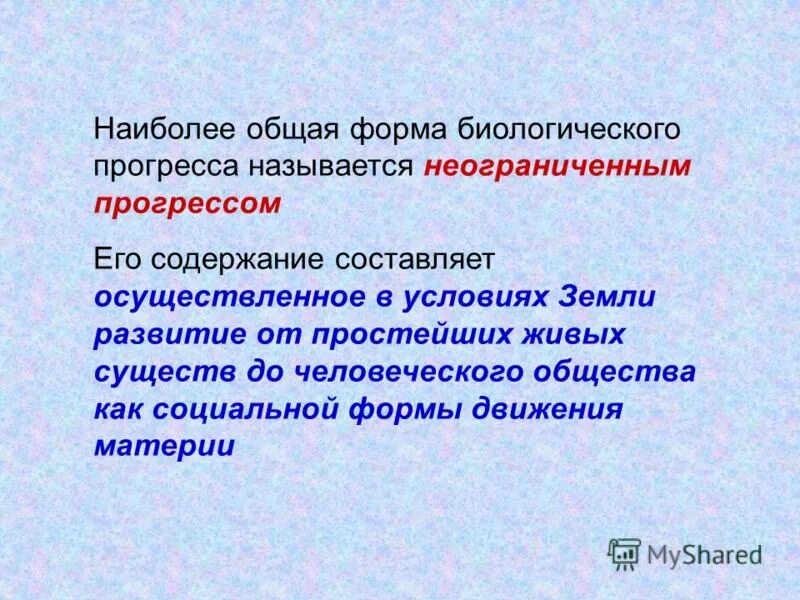 Наиболее общая форма биологического прогресса называется неограниченным прогрессом

Его содержание составляет осуществленное в условиях Земли развитие от простейших живых существ до человеческого общества как социальной формы движения материи

MyShared